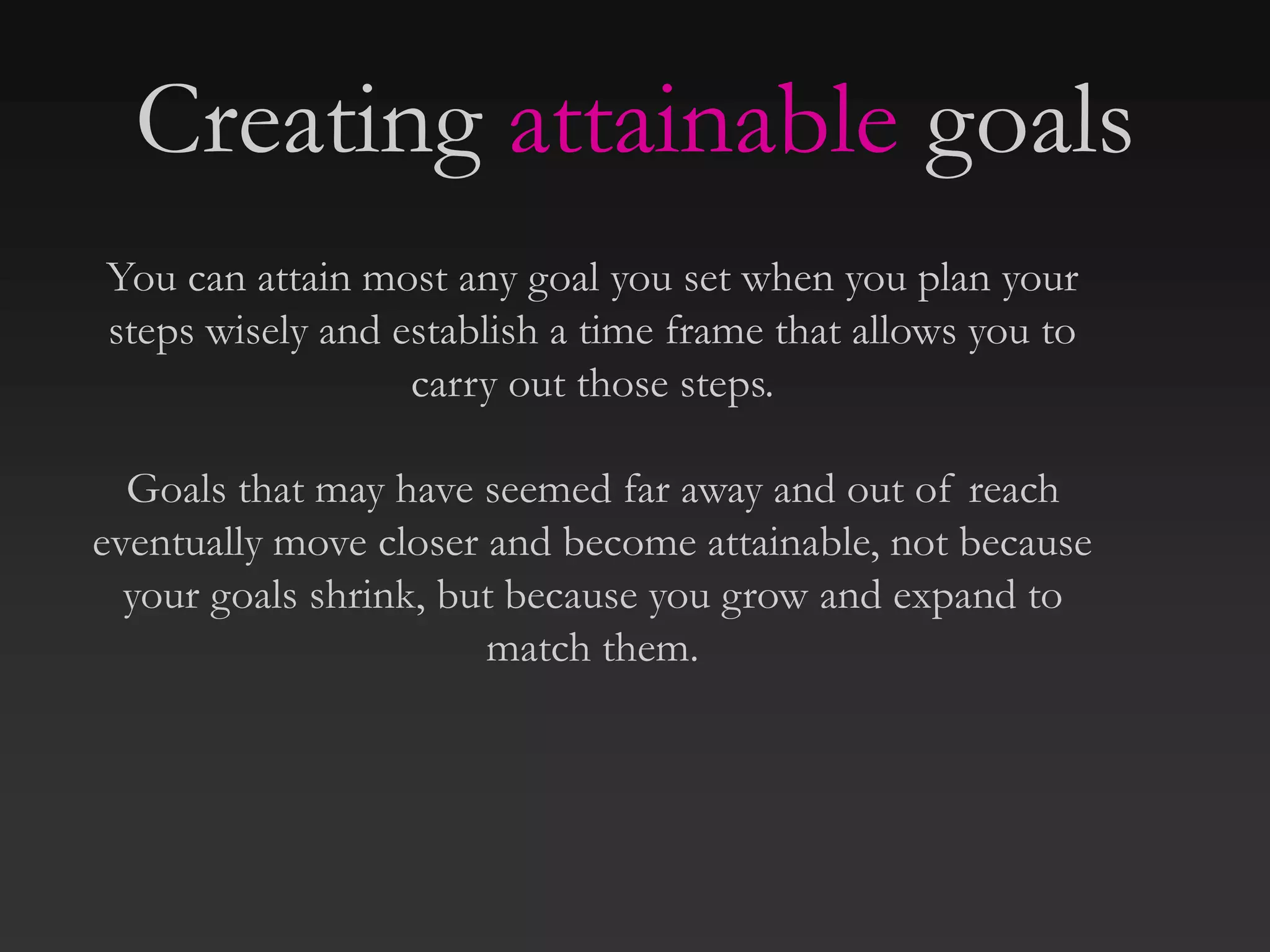 Creating attainable goals

You can attain most any goal you set when you plan your steps wisely and establish a time frame that allows you to carry out those steps.

Goals that may have seemed far away and out of reach eventually move closer and become attainable, not because your goals shrink, but because you grow and expand to match them.